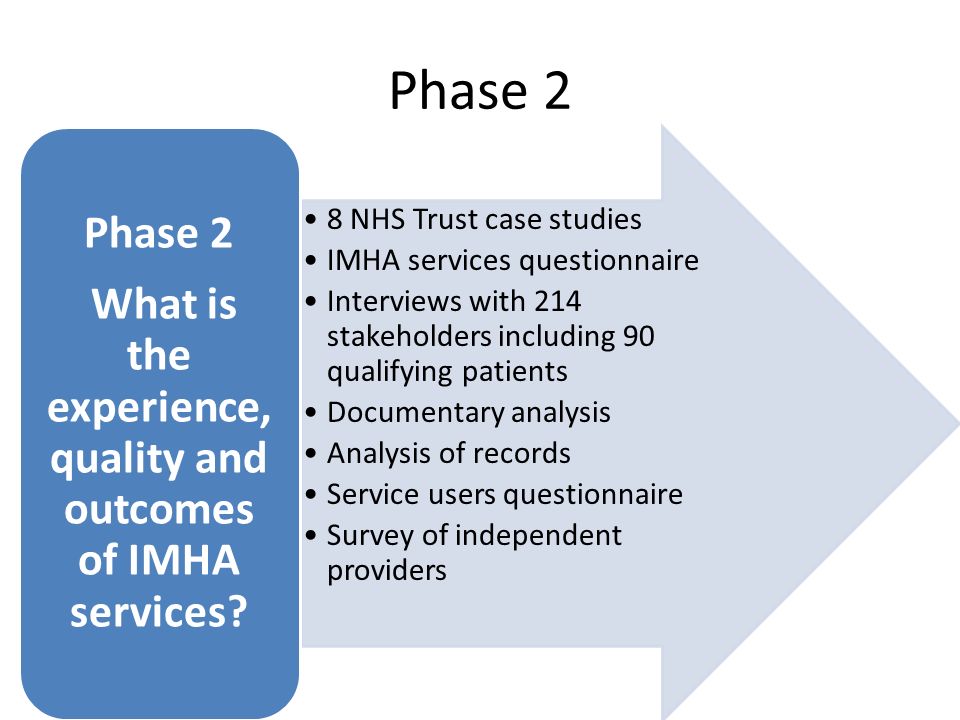 Phase 2

Phase 2

What is the experience, quality and outcomes of IMHA services?

• 8 NHS Trust case studies
• IMHA services questionnaire
• Interviews with 214 stakeholders including 90 qualifying patients
• Documentary analysis
• Analysis of records
• Service users questionnaire
• Survey of independent providers